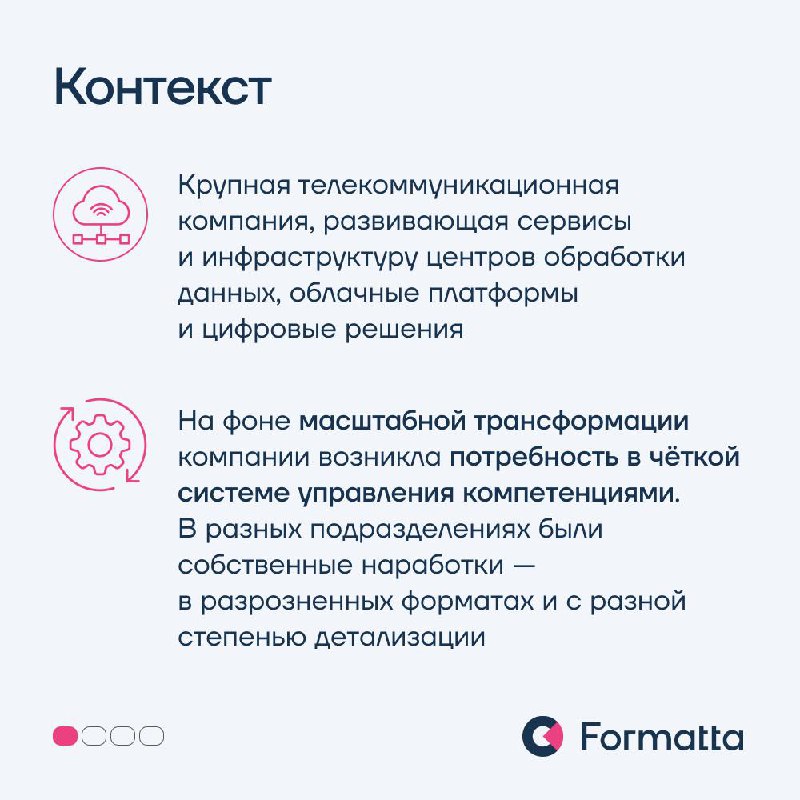 Контекст

Крупная телекоммуникационная компания, развивающая сервисы и инфраструктуру центров обработки данных, облачные платформы и цифровые решения

На фоне масштабной трансформации компании возникла потребность в чёткой системе управления компетенциями. В разных подразделениях были собственные наработки — в разрозненных форматах и с разной степенью детализации

Formatta